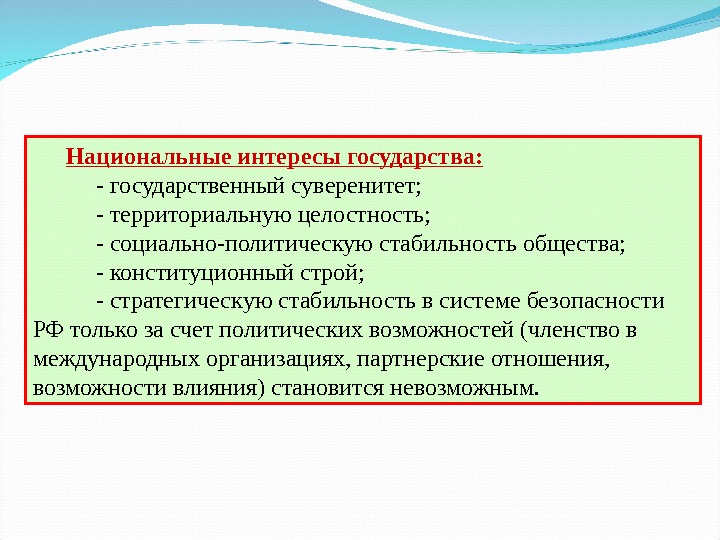 Национальные интересы государства:

- государственный суверенитет;

- территориальную целостность;

- социально-политическую стабильность общества;

- конституционный строй;

- стратегическую стабильность в системе безопасности РФ только за счет политических возможностей (членство в международных организациях, партнерские отношения, возможности влияния) становится невозможным.